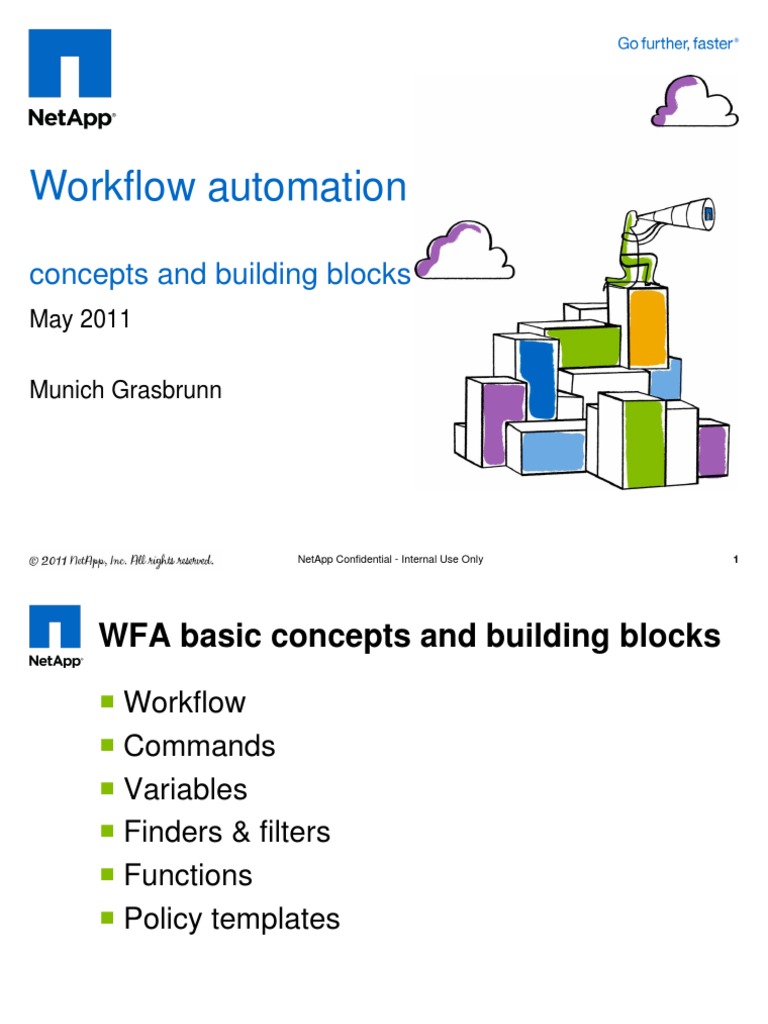 NetApp®

Go further, faster®

Workflow automation

concepts and building blocks

May 2011

Munich Grasbrunn

© 2011 NetApp, Inc. All rights reserved.

NetApp Confidential - Internal Use Only

1

NetApp®

WFA basic concepts and building blocks

- Workflow
- Commands
- Variables
- Finders & filters
- Functions
- Policy templates